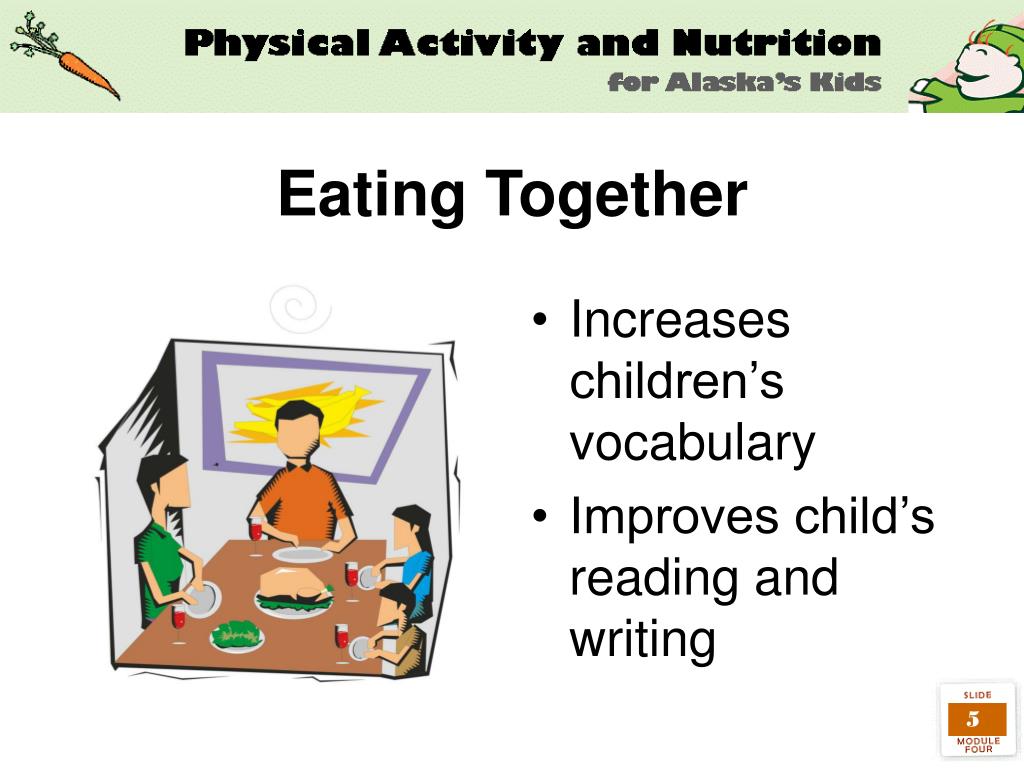 Physical Activity and Nutrition
for Alaska's Kids

Eating Together

• Increases children's vocabulary
• Improves child's reading and writing

SLIDE
5
MODULE FOUR